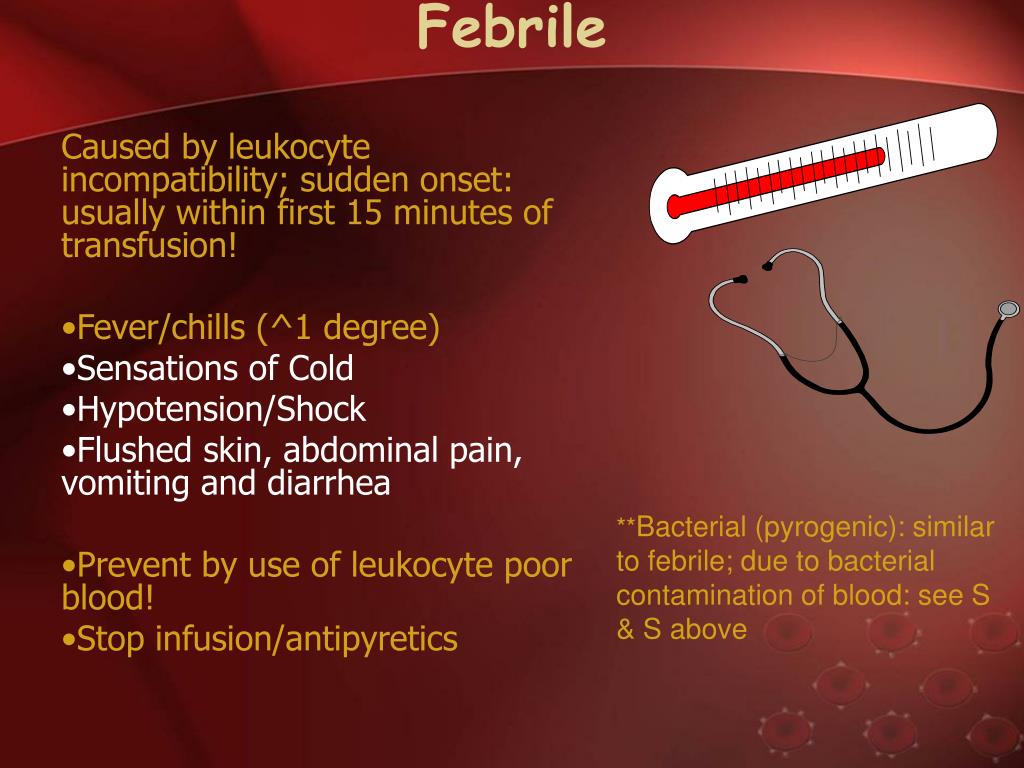 Febrile

Caused by leukocyte incompatibility; sudden onset: usually within first 15 minutes of transfusion!

•Fever/chills (^1 degree)
•Sensations of Cold
•Hypotension/Shock
•Flushed skin, abdominal pain, vomiting and diarrhea

•Prevent by use of leukocyte poor blood!
•Stop infusion/antipyretics

**Bacterial (pyrogenic): similar to febrile; due to bacterial contamination of blood: see S & S above